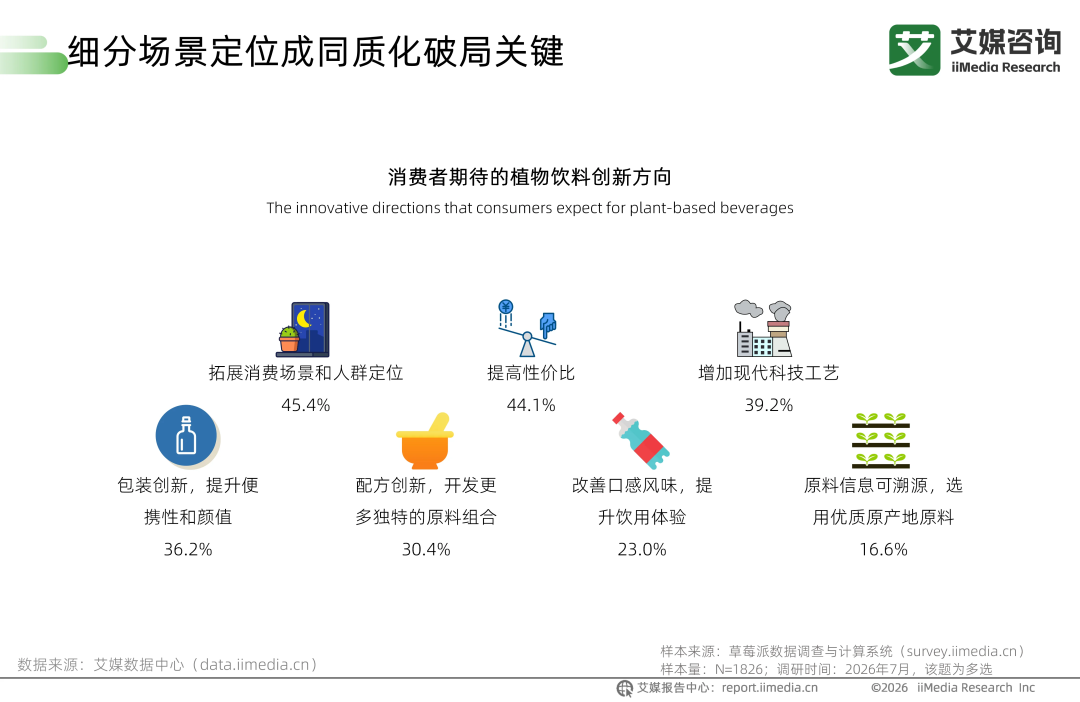 细分场景定位成同质化破局关键

艾媒咨询
iiMedia Research

消费者期待的植物饮料创新方向
The innovative directions that consumers expect for plant-based beverages

拓展消费场景和人群定位
45.4%

提高性价比
44.1%

增加现代科技工艺
39.2%

包装创新，提升便携性和颜值
36.2%

配方创新，开发更多独特的原料组合
30.4%

改善口感风味，提升饮用体验
23.0%

原料信息可溯源，选用优质原产地原料
16.6%

数据来源：艾媒数据中心（data.iimedia.cn）

样本来源：草莓派数据调查与计算系统（survey.iimedia.cn）
样本量：N=1826；调研时间：2026年7月，该题为多选

艾媒报告中心：report.iimedia.cn

©2026 iiMedia Research Inc